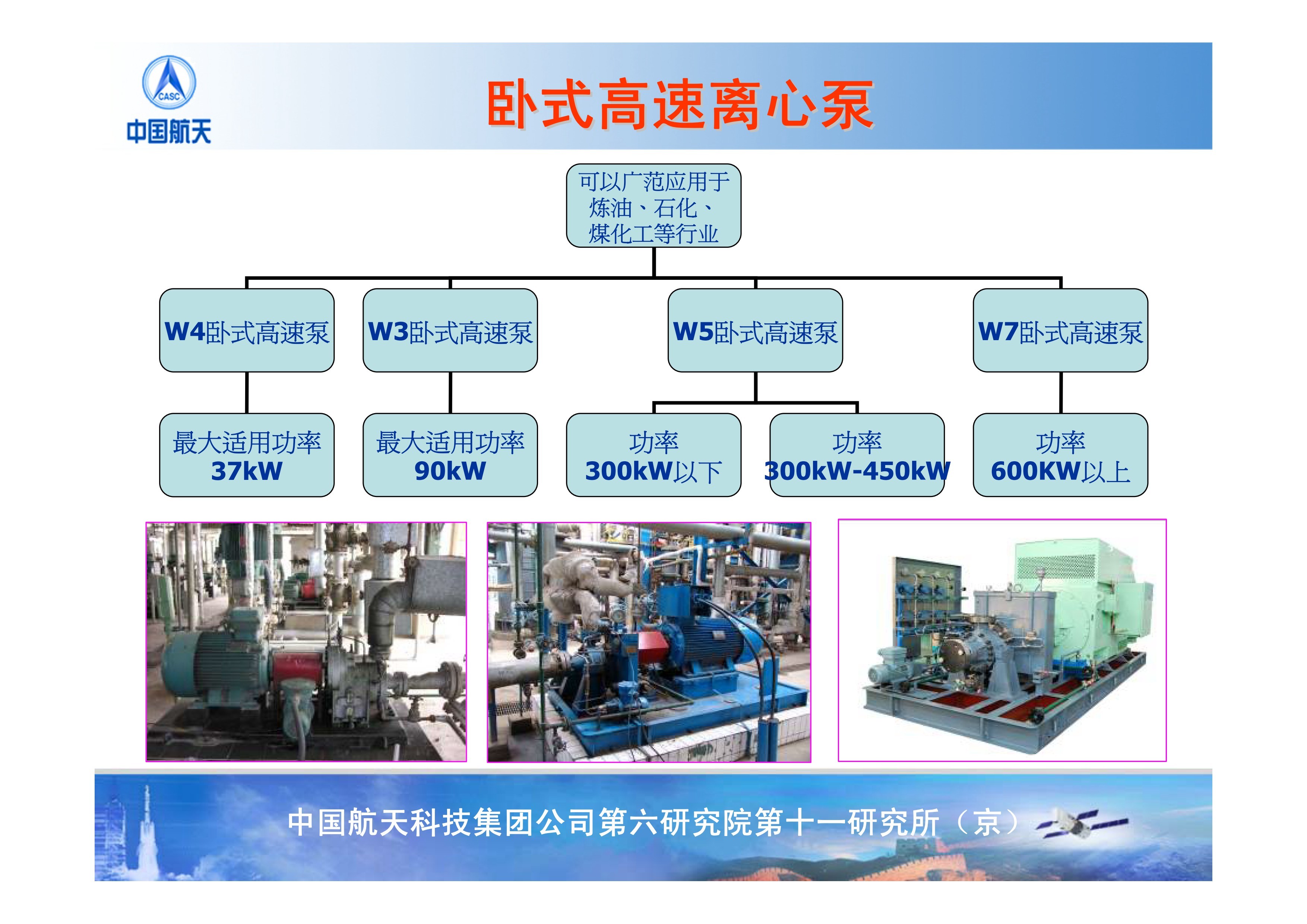 CASC
中国航天

卧式高速离心泵

可以广范应用于炼油、石化、煤化工等行业

W4卧式高速泵

W3卧式高速泵

W5卧式高速泵

W7卧式高速泵

最大适用功率 37kW

最大适用功率 90kW

功率 300kW以下

功率 300kW-450kW

功率 600KW以上

中国航天科技集团公司第六研究院第十一研究所（京）